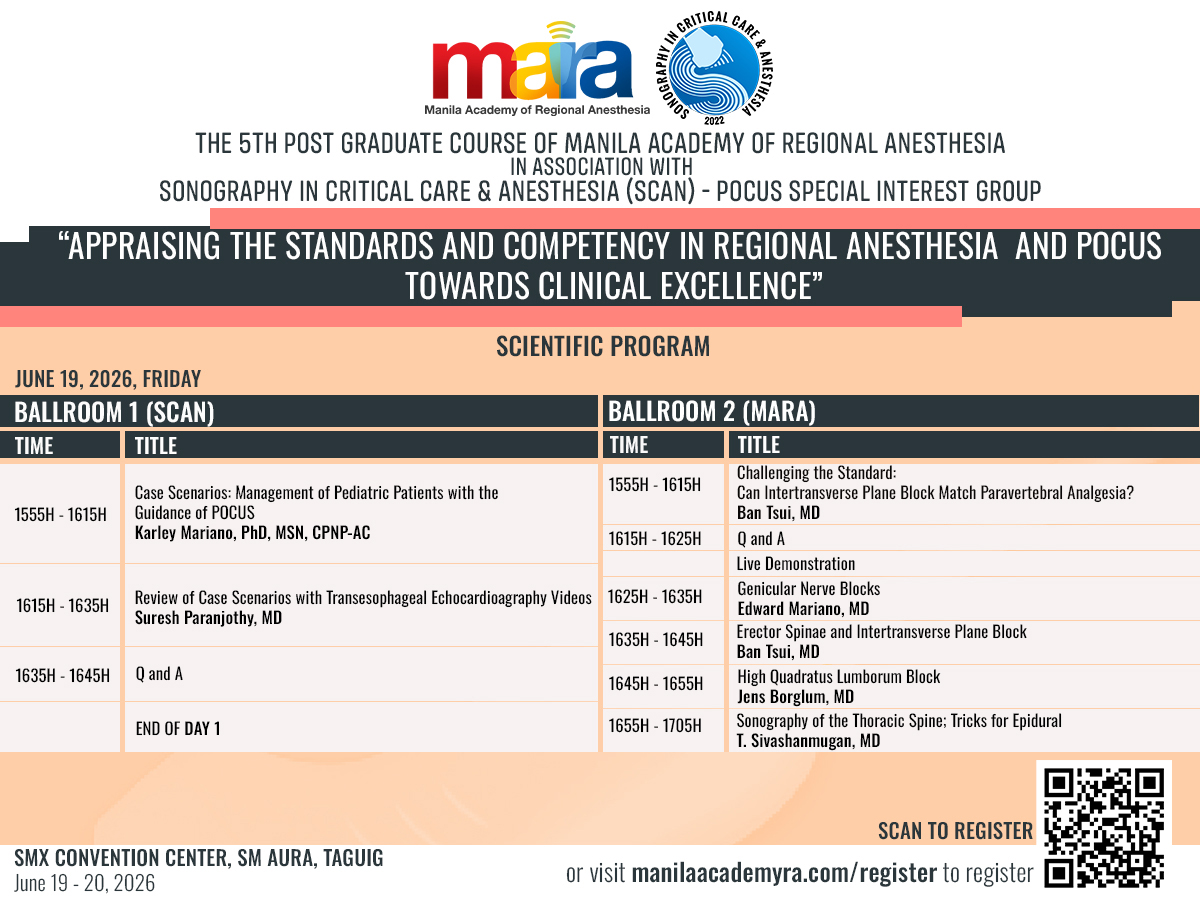 mara
Manila Academy of Regional Anesthesia

SONOGRAPHY IN CRITICAL CARE & ANESTHESIA
2022

THE 5TH POST GRADUATE COURSE OF MANILA ACADEMY OF REGIONAL ANESTHESIA
IN ASSOCIATION WITH
SONOGRAPHY IN CRITICAL CARE & ANESTHESIA (SCAN) - POCUS SPECIAL INTEREST GROUP

"APPRAISING THE STANDARDS AND COMPETENCY IN REGIONAL ANESTHESIA AND POCUS TOWARDS CLINICAL EXCELLENCE"

SCIENTIFIC PROGRAM

JUNE 19, 2026, FRIDAY

BALLROOM 1 (SCAN)

| TIME | TITLE |
|---|---|
| 1555H - 1615H | Case Scenarios: Management of Pediatric Patients with the Guidance of POCUS Karley Mariano, PhD, MSN, CPNP-AC |
| 1615H - 1635H | Review of Case Scenarios with Transesophageal Echocardioagraphy Videos Suresh Paranjothy, MD |
| 1635H - 1645H | Q and A |
| | END OF DAY 1 |

BALLROOM 2 (MARA)

| TIME | TITLE |
|---|---|
| 1555H - 1615H | Challenging the Standard: Can Intertransverse Plane Block Match Paravertebral Analgesia? Ban Tsui, MD |
| 1615H - 1625H | Q and A |
| | Live Demonstration |
| 1625H - 1635H | Genicular Nerve Blocks Edward Mariano, MD |
| 1635H - 1645H | Erector Spinae and Intertransverse Plane Block Ban Tsui, MD |
| 1645H - 1655H | High Quadratus Lumborum Block Jens Borglum, MD |
| 1655H - 1705H | Sonography of the Thoracic Spine; Tricks for Epidural T. Sivashanmugan, MD |

SCAN TO REGISTER

SMX CONVENTION CENTER, SM AURA, TAGUIG
June 19 - 20, 2026

or visit manilaacademyra.com/register to register